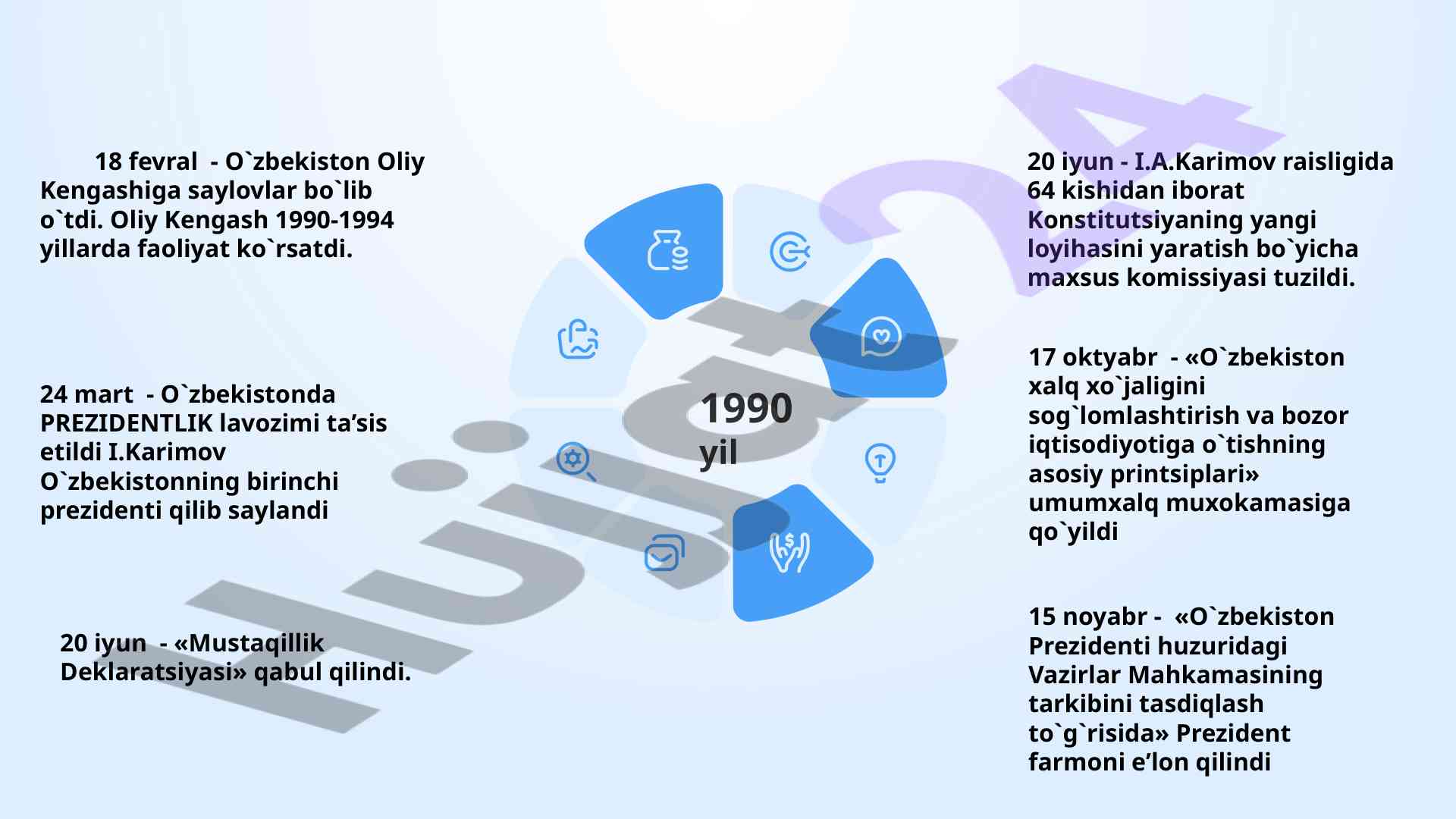 18 fevral - O`zbekiston Oliy Kengashiga saylovlar bo`lib o`tdi. Oliy Kengash 1990-1994 yillarda faoliyat ko`rsatdi.

24 mart - O`zbekistonda PREZIDENTLIK lavozimi ta’sis etildi I.Karimov O`zbekistonning birinchi prezidenti qilib saylandi

20 iyun - «Mustaqillik Deklaratsiyasi» qabul qilindi.

1990 yil

20 iyun - I.A.Karimov raisligida 64 kishidan iborat Konstitutsiyaning yangi loyihasini yaratish bo`yicha maxsus komissiyasi tuzildi.

17 oktyabr - «O`zbekiston xalq xo`jaligini sog`lomlashtirish va bozor iqtisodiyotiga o`tishning asosiy printsiplari» umumxalq muxokamasiga qo`yildi

15 noyabr - «O`zbekiston Prezidenti huzuridagi Vazirlar Mahkamasining tarkibini tasdiqlash to`g`risida» Prezident farmoni e’lon qilindi

hujjat24